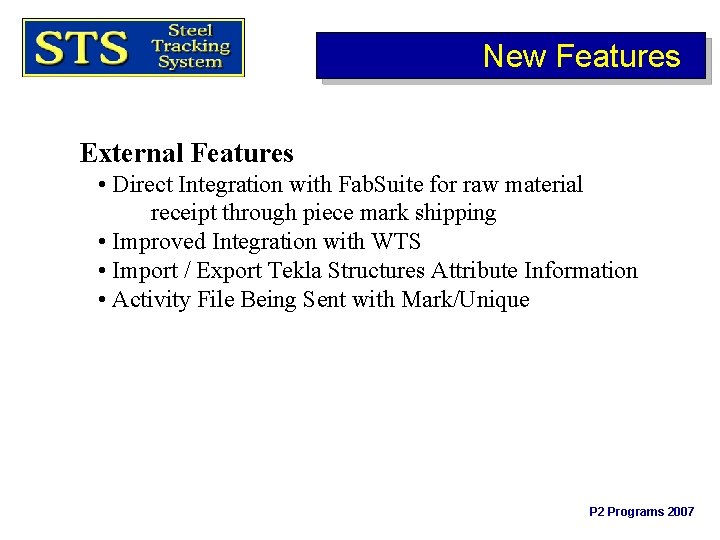 STS Steel Tracking System

New Features

External Features
• Direct Integration with FabSuite for raw material receipt through piece mark shipping
• Improved Integration with WTS
• Import / Export Tekla Structures Attribute Information
• Activity File Being Sent with Mark/Unique

P2 Programs 2007